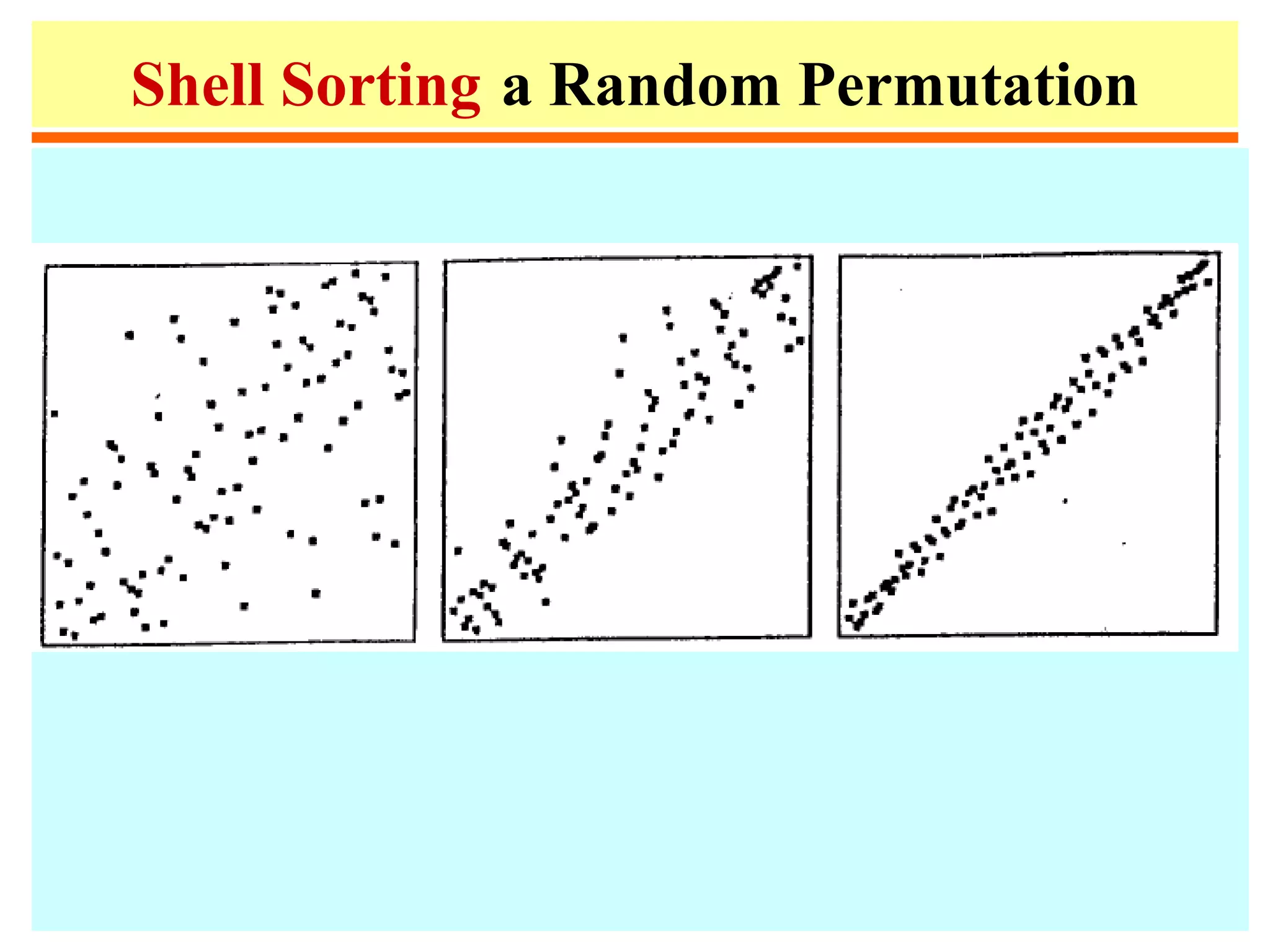 Shell Sorting a Random Permutation